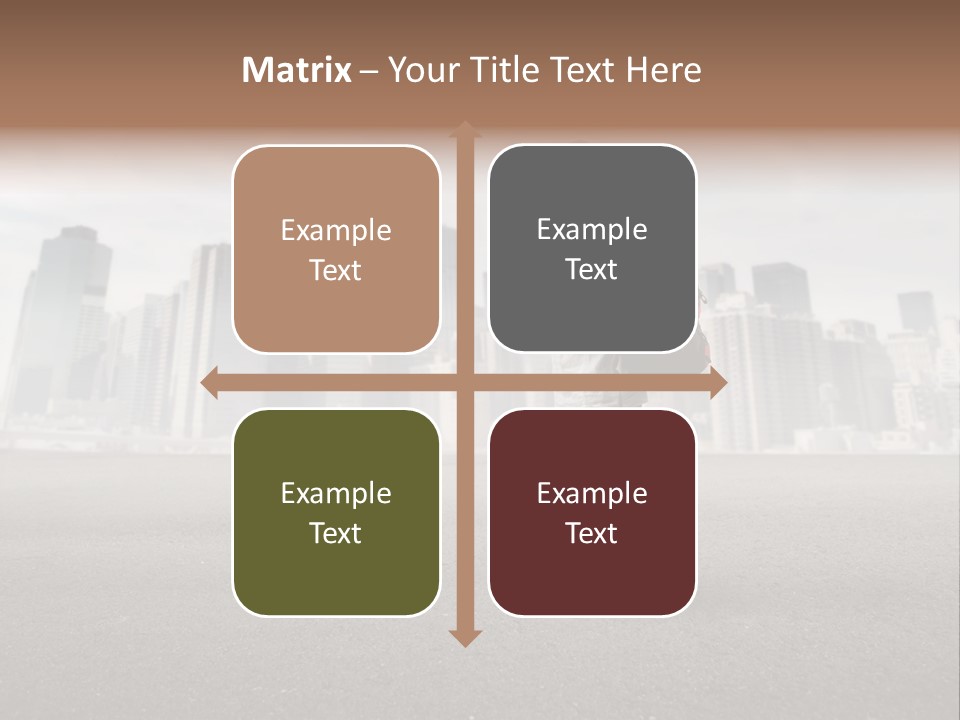 Matrix – Your Title Text Here

Example Text

Example Text

Example Text

Example Text